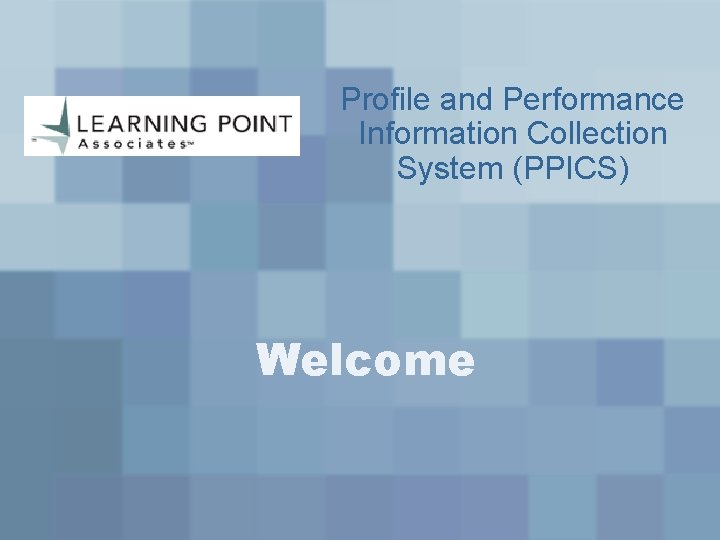 LEARNING POINT
Associates™

Profile and Performance Information Collection System (PPICS)

Welcome